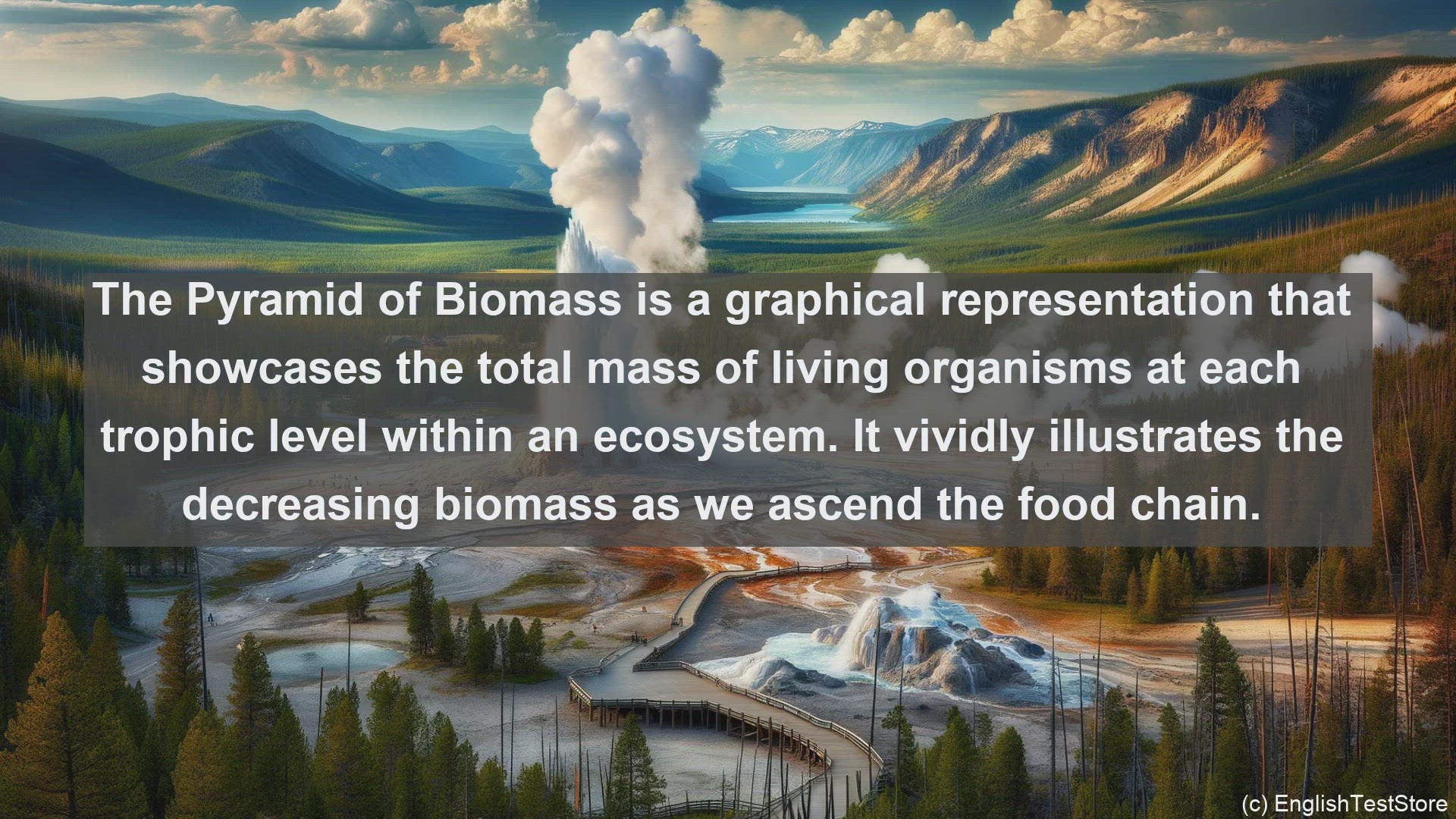 The Pyramid of Biomass is a graphical representation that showcases the total mass of living organisms at each trophic level within an ecosystem. It vividly illustrates the decreasing biomass as we ascend the food chain.

(c) EnglishTestStore